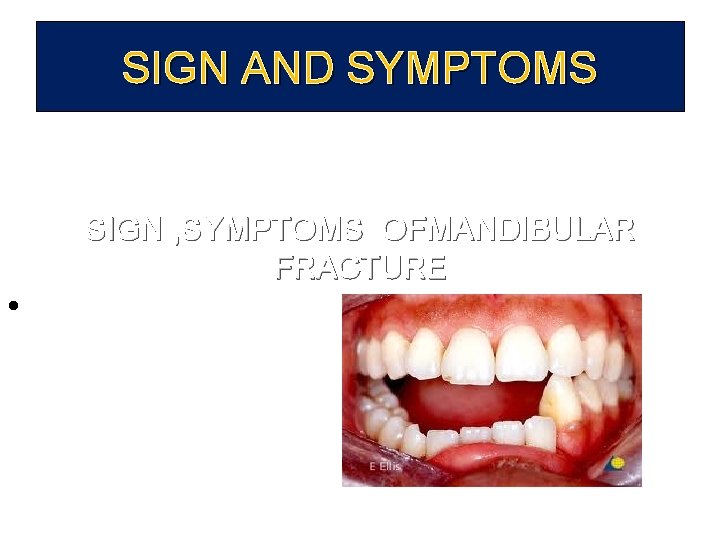 SIGN AND SYMPTOMS

SIGN ,SYMPTOMS OFMANDIBULAR FRACTURE

•

E Ellis